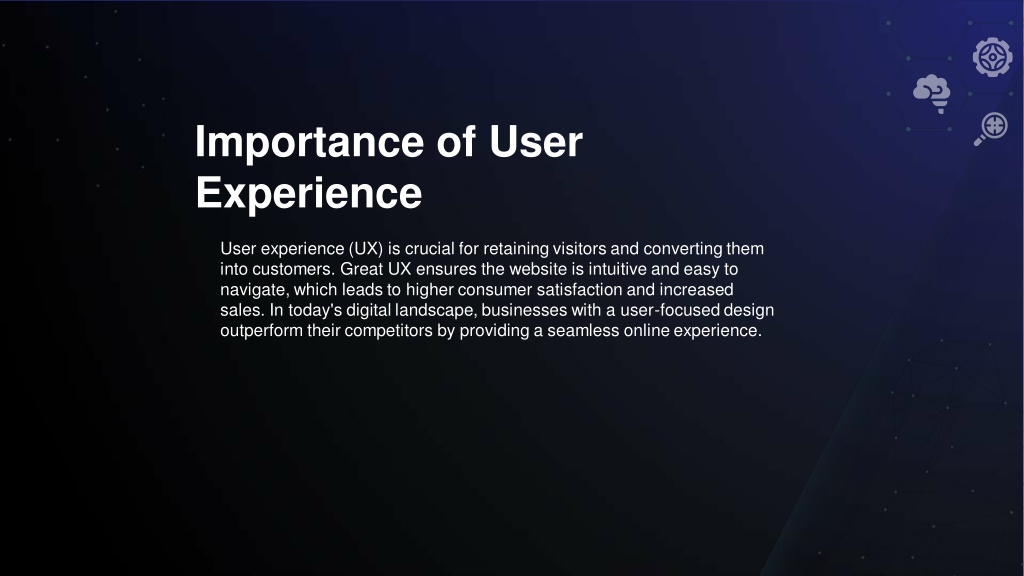 Importance of User Experience

User experience (UX) is crucial for retaining visitors and converting them into customers. Great UX ensures the website is intuitive and easy to navigate, which leads to higher consumer satisfaction and increased sales. In today's digital landscape, businesses with a user-focused design outperform their competitors by providing a seamless online experience.